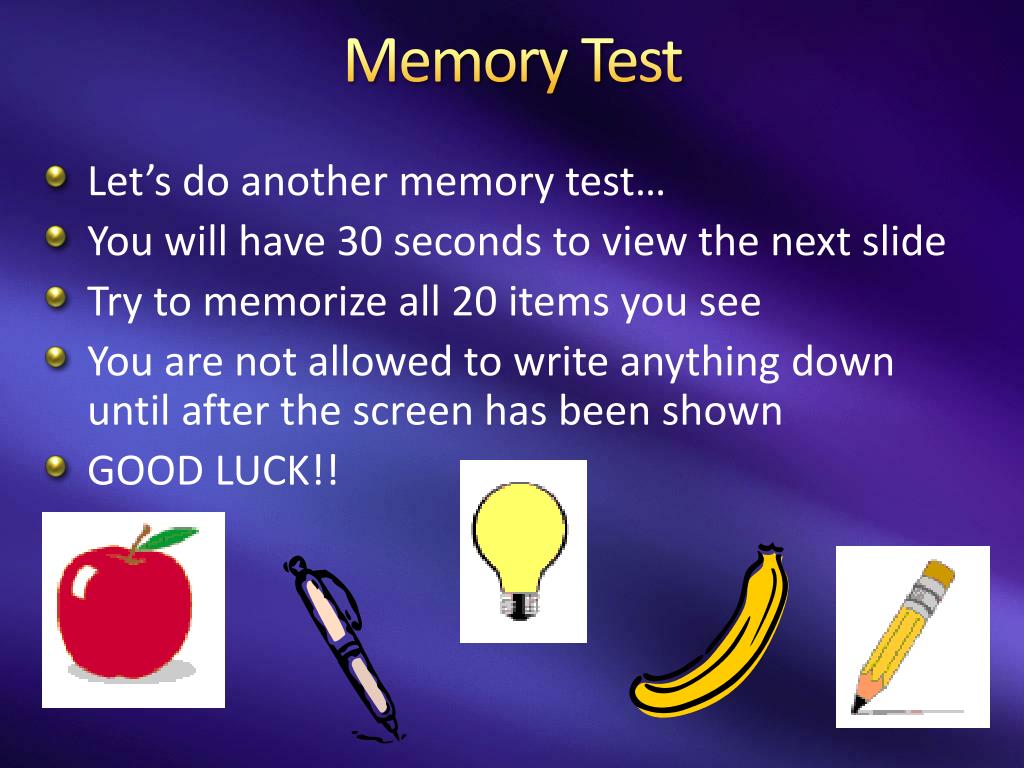 Memory Test

Let’s do another memory test…
You will have 30 seconds to view the next slide
Try to memorize all 20 items you see
You are not allowed to write anything down until after the screen has been shown
GOOD LUCK!!